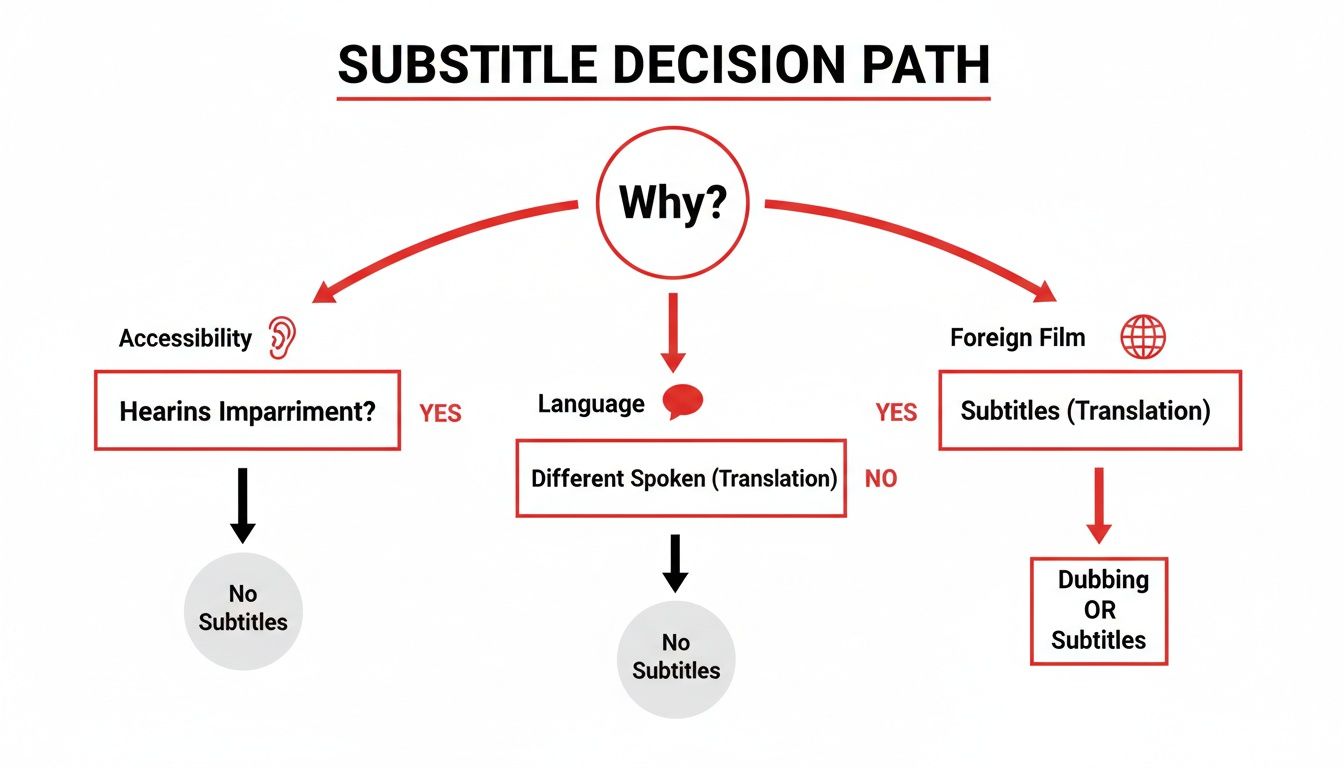 SUBSTITLE DECISION PATH

Why?

Accessibility

Hearins Imparriment?

YES

No Subtitles

Language

Different Spoken (Translation)

NO

No Subtitles

Foreign Film

YES

Subtitles (Translation)

Dubbing OR Subtitles